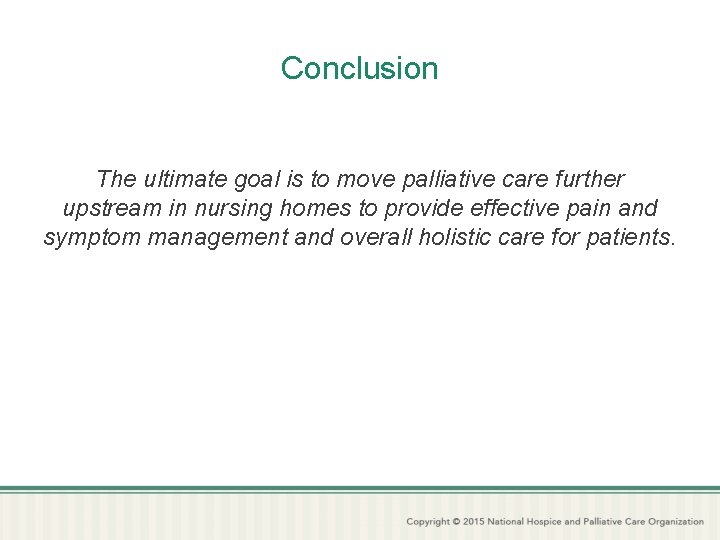 Conclusion

The ultimate goal is to move palliative care further upstream in nursing homes to provide effective pain and symptom management and overall holistic care for patients.

Copyright © 2015 National Hospice and Palliative Care Organization